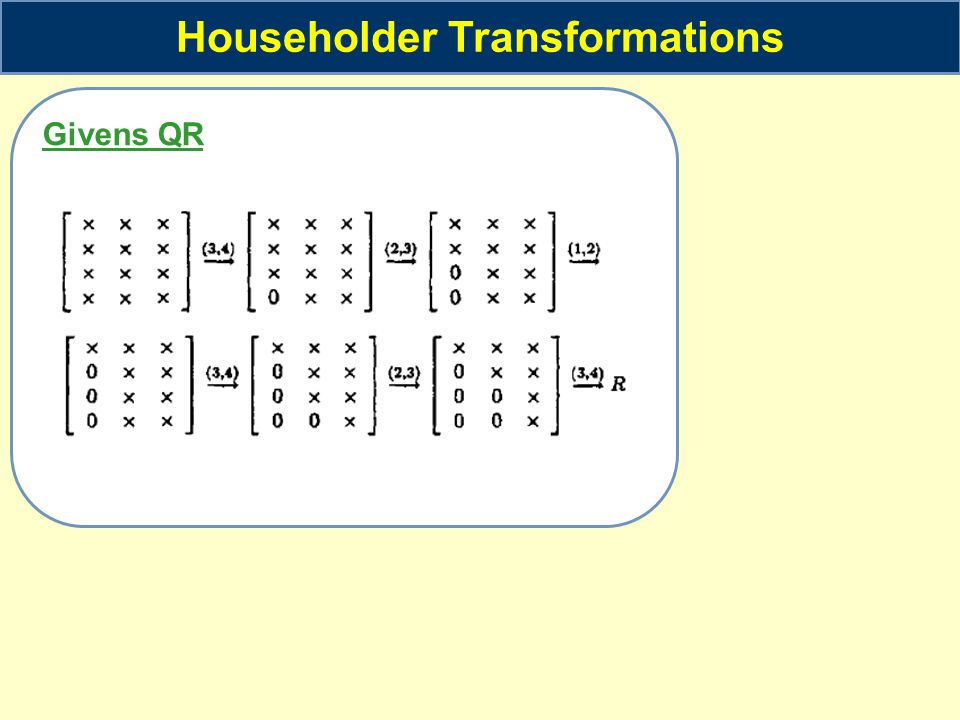 Householder Transformations

Givens QR

$\begin{bmatrix} \times & \times & \times \\ \times & \times & \times \\ \times & \times & \times \\ \times & \times & \times \end{bmatrix} \xrightarrow{(3,4)} \begin{bmatrix} \times & \times & \times \\ \times & \times & \times \\ \times & \times & \times \\ 0 & \times & \times \end{bmatrix} \xrightarrow{(2,3)} \begin{bmatrix} \times & \times & \times \\ \times & \times & \times \\ 0 & \times & \times \\ 0 & \times & \times \end{bmatrix} \xrightarrow{(1,2)}$

$\begin{bmatrix} \times & \times & \times \\ 0 & \times & \times \\ 0 & \times & \times \\ 0 & \times & \times \end{bmatrix} \xrightarrow{(3,4)} \begin{bmatrix} \times & \times & \times \\ 0 & \times & \times \\ 0 & \times & \times \\ 0 & 0 & \times \end{bmatrix} \xrightarrow{(2,3)} \begin{bmatrix} \times & \times & \times \\ 0 & \times & \times \\ 0 & 0 & \times \\ 0 & 0 & \times \end{bmatrix} \xrightarrow{(3,4)} R$